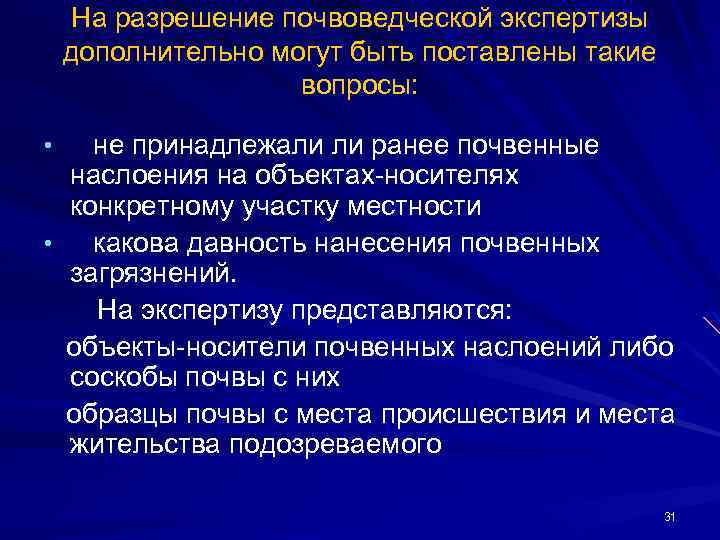 На разрешение почвоведческой экспертизы дополнительно могут быть поставлены такие вопросы:

• не принадлежали ли ранее почвенные наслоения на объектах-носителях конкретному участку местности

• какова давность нанесения почвенных загрязнений.

На экспертизу представляются:

объекты-носители почвенных наслоений либо соскобы почвы с них

образцы почвы с места происшествия и места жительства подозреваемого

31